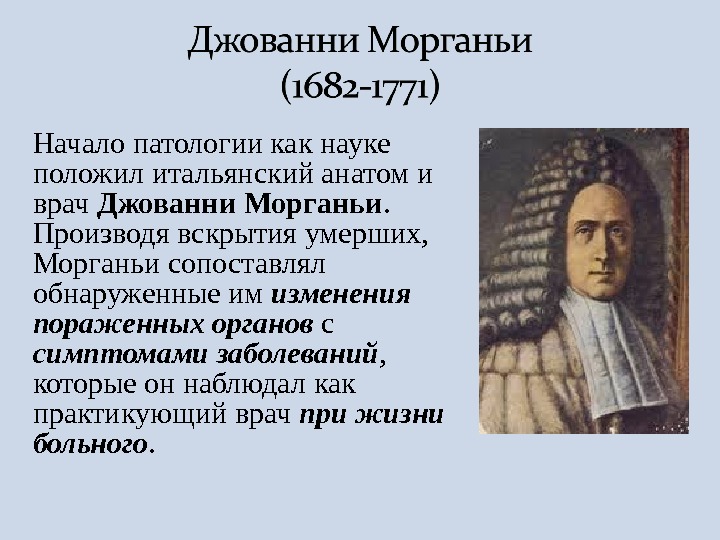 Джованни Морганьи
(1682-1771)

Начало патологии как науке положил итальянский анатом и врач Джованни Морганьи. Производя вскрытия умерших, Морганьи сопоставлял обнаруженные им изменения пораженных органов с симптомами заболеваний, которые он наблюдал как практикующий врач при жизни больного.